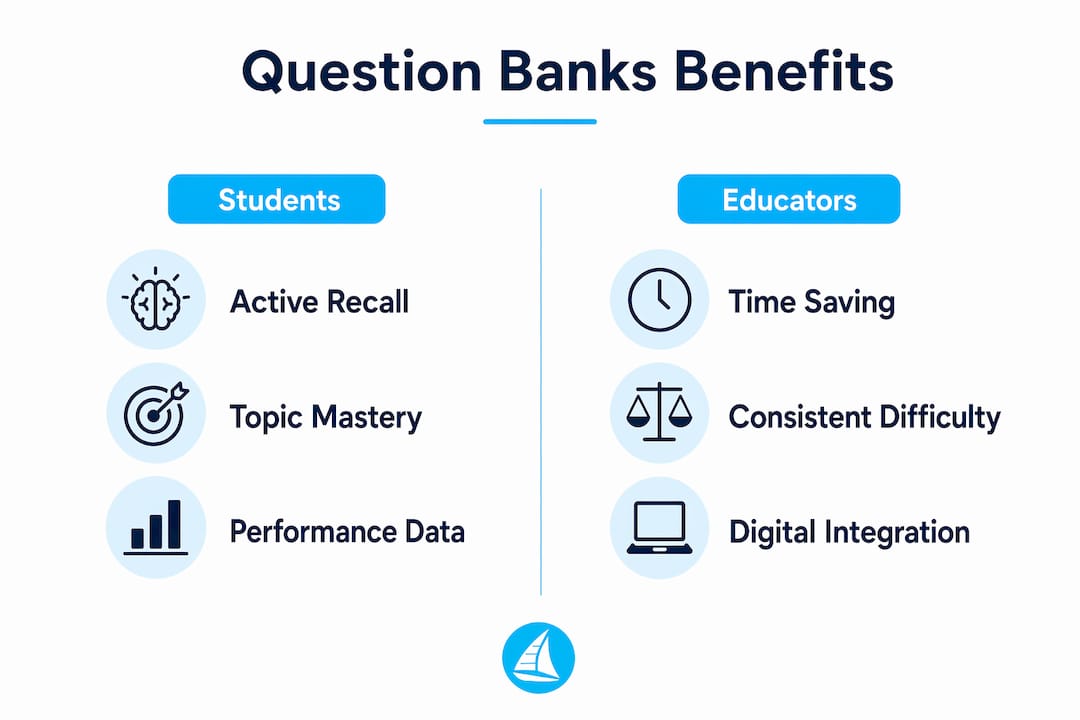 Question Banks Benefits

Students

Active Recall

Topic Mastery

Performance Data

Educators

Time Saving

Consistent Difficulty

Digital Integration